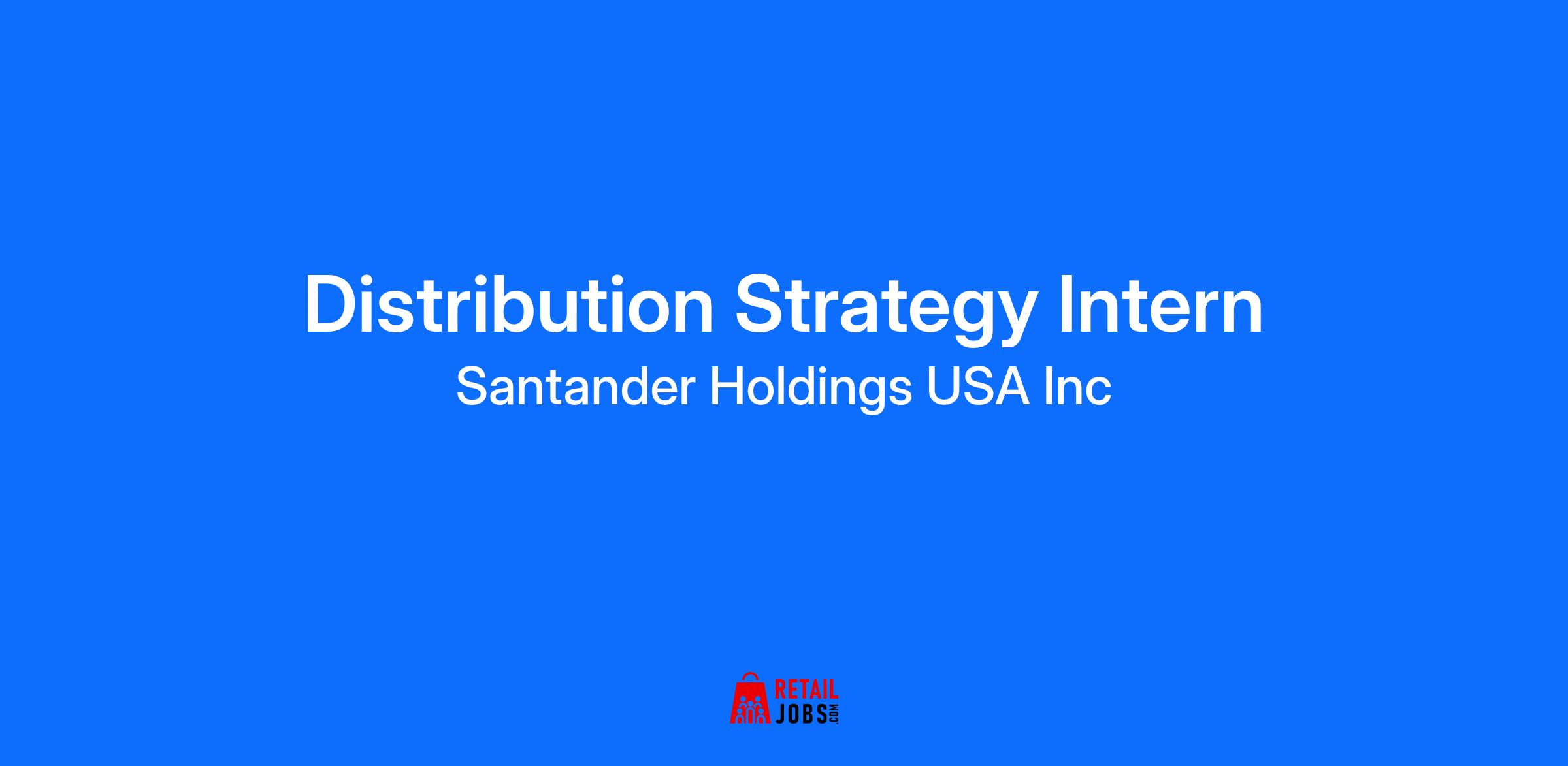 Distribution Strategy Intern

Santander Holdings USA Inc

RETAIL JOBS.COM